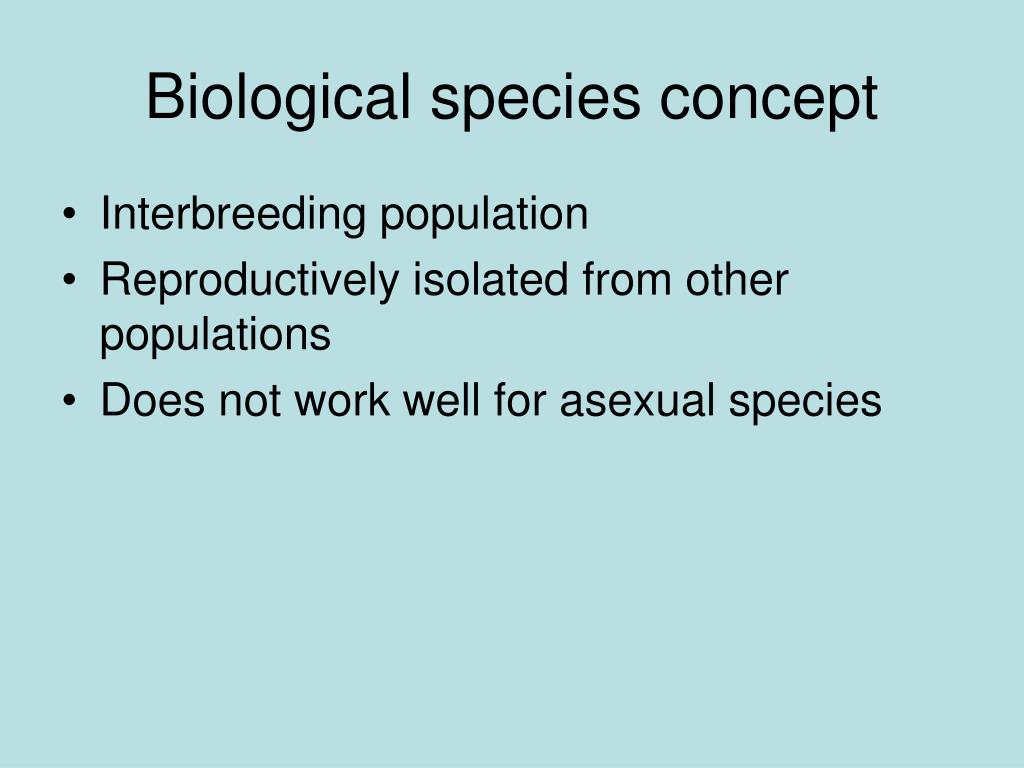 Biological species concept

• Interbreeding population
• Reproductively isolated from other populations
• Does not work well for asexual species